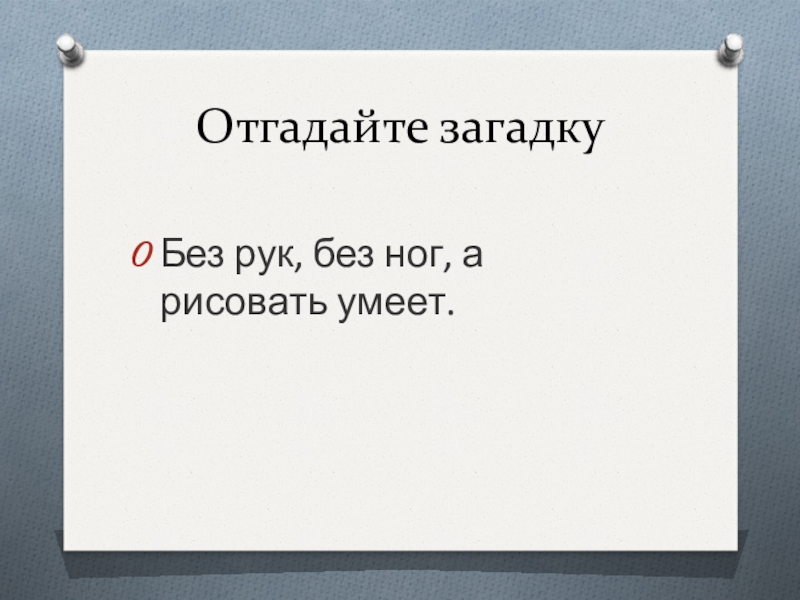 Отгадайте загадку

Без рук, без ног, а рисовать умеет.